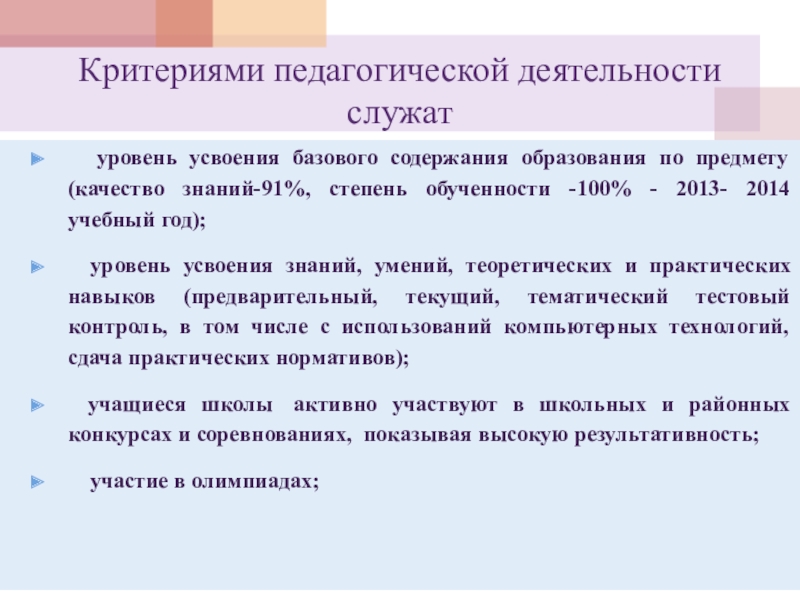 Критериями педагогической деятельности служат

уровень усвоения базового содержания образования по предмету (качество знаний-91%, степень обученности -100% - 2013- 2014 учебный год);

уровень усвоения знаний, умений, теоретических и практических навыков (предварительный, текущий, тематический тестовый контроль, в том числе с использований компьютерных технологий, сдача практических нормативов);

учащиеся школы активно участвуют в школьных и районных конкурсах и соревнованиях, показывая высокую результативность;

участие в олимпиадах;